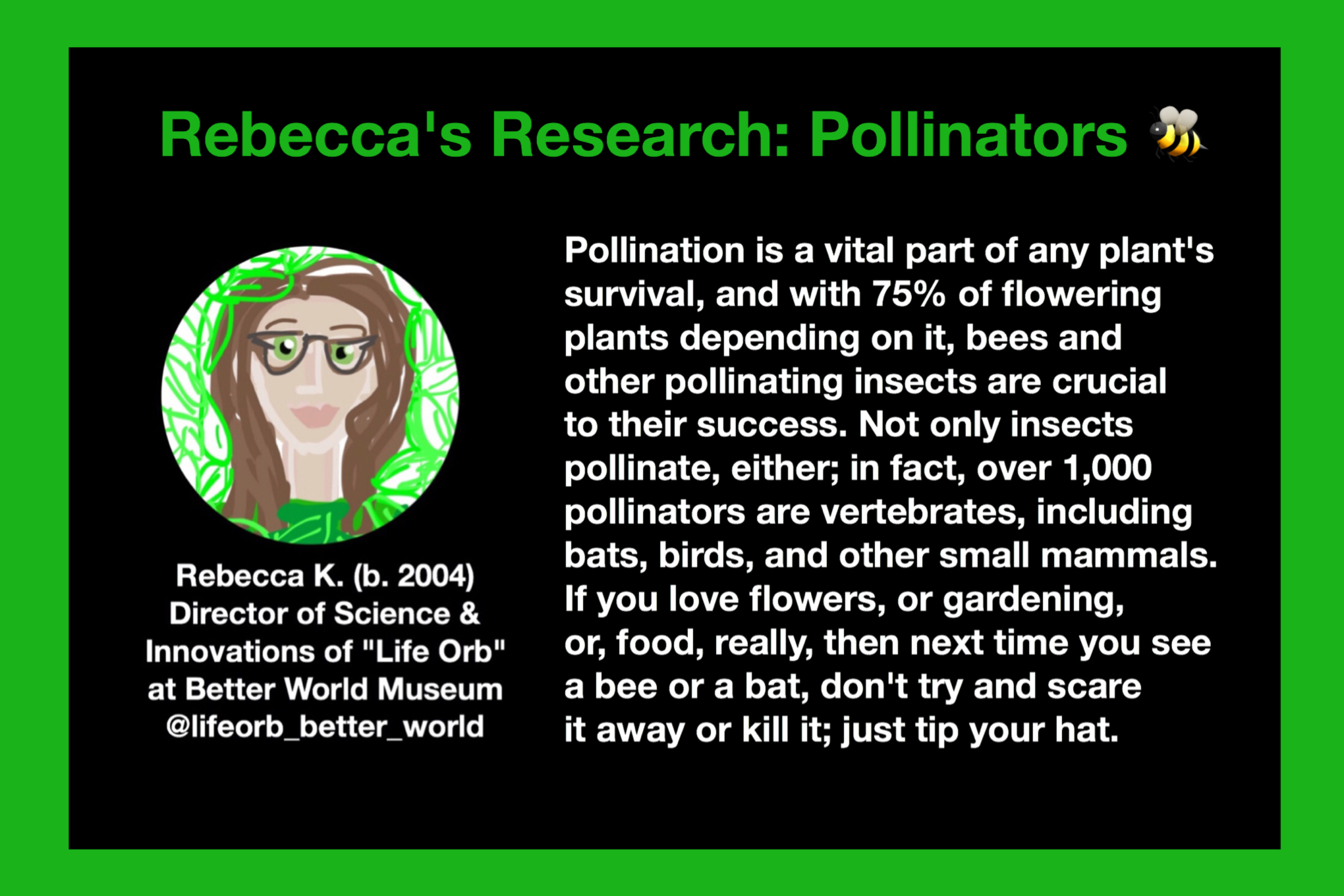 Rebecca's Research: Pollinators 🐝

Rebecca K. (b. 2004)
Director of Science & Innovations of "Life Orb" at Better World Museum
@lifeorb_better_world

Pollination is a vital part of any plant's survival, and with 75% of flowering plants depending on it, bees and other pollinating insects are crucial to their success. Not only insects pollinate, either; in fact, over 1,000 pollinators are vertebrates, including bats, birds, and other small mammals. If you love flowers, or gardening, or, food, really, then next time you see a bee or a bat, don't try and scare it away or kill it; just tip your hat.